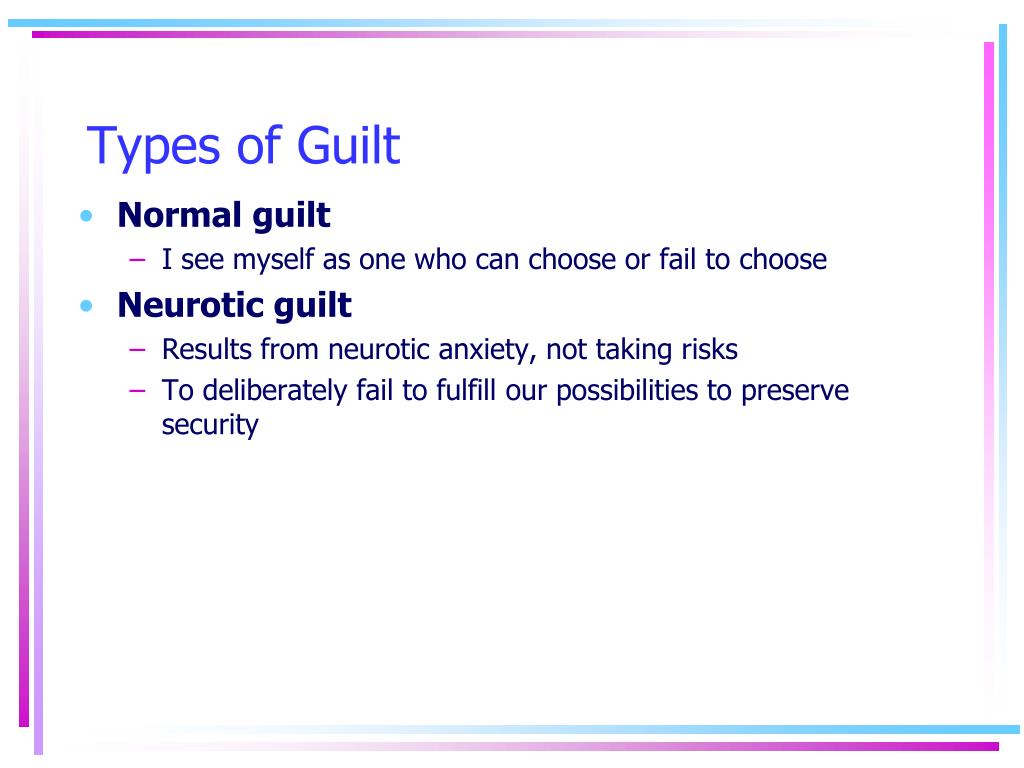 Types of Guilt

• Normal guilt
  – I see myself as one who can choose or fail to choose
• Neurotic guilt
  – Results from neurotic anxiety, not taking risks
  – To deliberately fail to fulfill our possibilities to preserve security